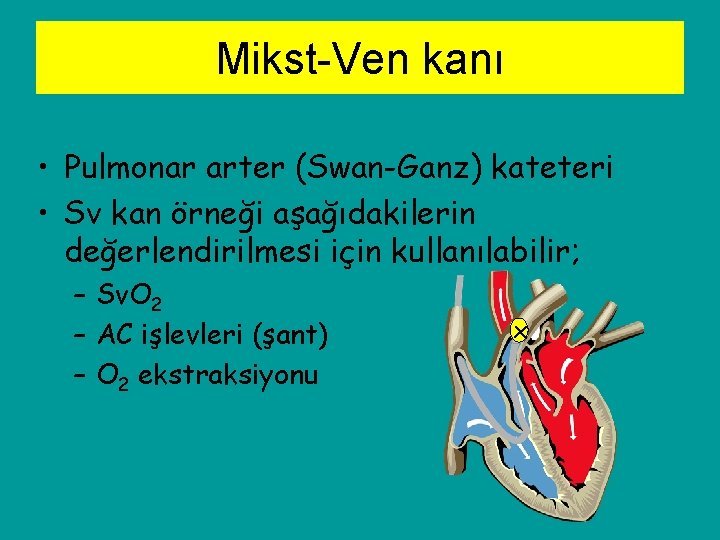 Mikst-Ven kanı

• Pulmonar arter (Swan-Ganz) kateteri
• Sv kan örneği aşağıdakilerin değerlendirilmesi için kullanılabilir;
– $SvO_2$
– AC işlevleri (şant)
– $O_2$ ekstraksiyonu